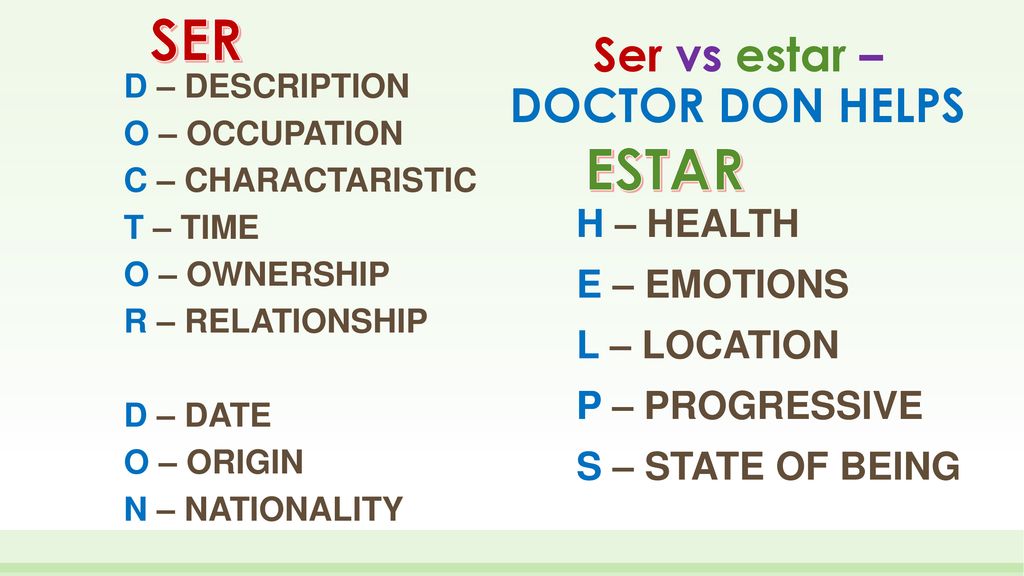 SER

D – DESCRIPTION
O – OCCUPATION
C – CHARACTARISTIC
T – TIME
O – OWNERSHIP
R – RELATIONSHIP

D – DATE
O – ORIGIN
N – NATIONALITY

Ser vs estar –
DOCTOR DON HELPS

ESTAR

H – HEALTH
E – EMOTIONS
L – LOCATION
P – PROGRESSIVE
S – STATE OF BEING